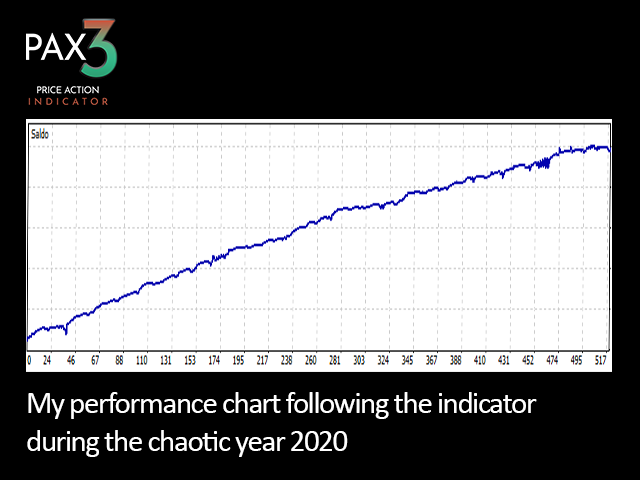 PAX3
PRICE ACTION
INDICATOR

Saldo

0 24 46 67 88 110 131 153 174 195 217 238 260 281 303 324 345 367 388 410 431 452 474 495 517

My performance chart following the indicator during the chaotic year 2020